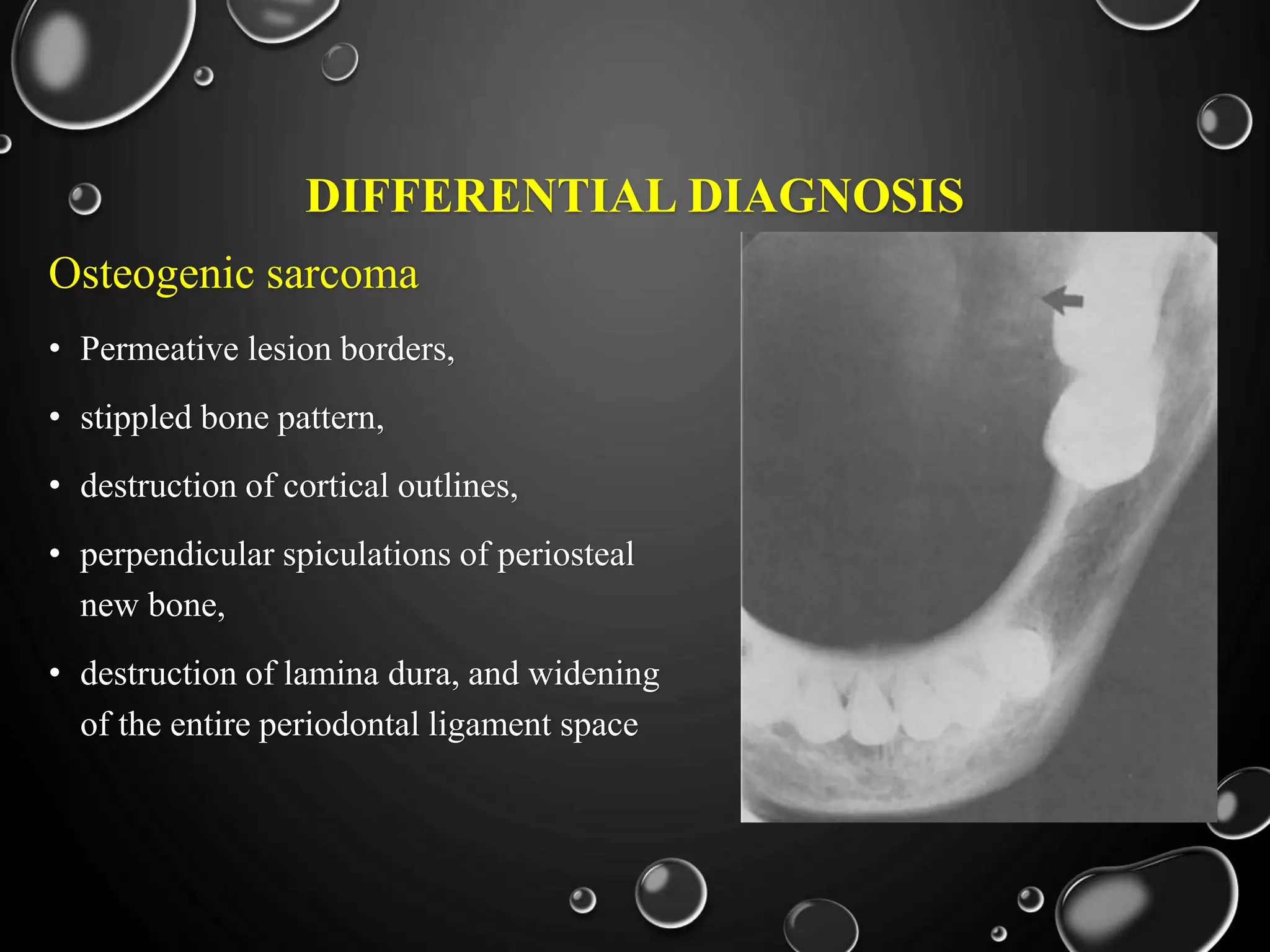 DIFFERENTIAL DIAGNOSIS

Osteogenic sarcoma

• Permeative lesion borders,
• stippled bone pattern,
• destruction of cortical outlines,
• perpendicular spiculations of periosteal new bone,
• destruction of lamina dura, and widening of the entire periodontal ligament space